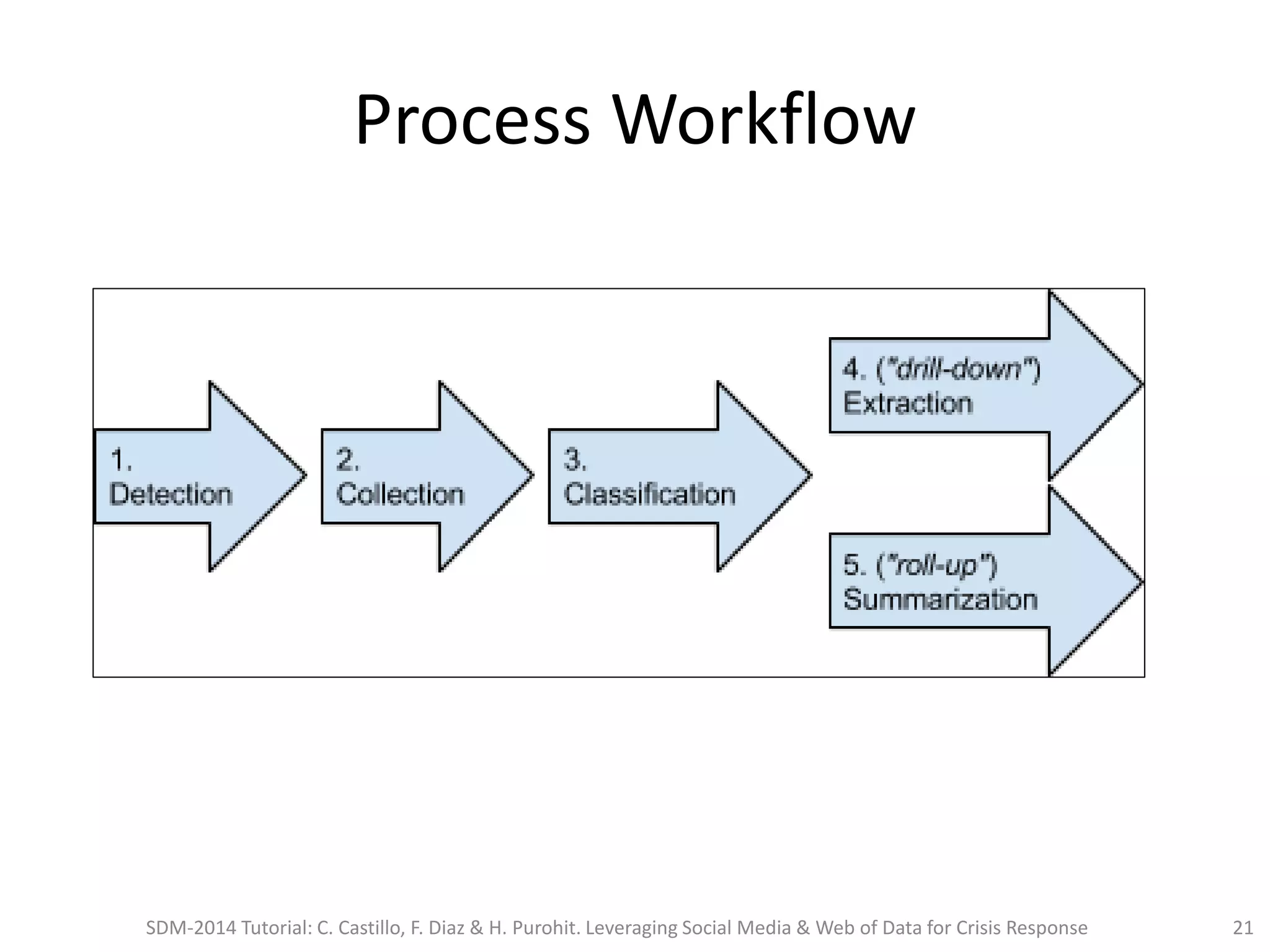 Process Workflow

1. Detection

2. Collection

3. Classification

4. ("drill-down") Extraction

5. ("roll-up") Summarization

SDM-2014 Tutorial: C. Castillo, F. Diaz & H. Purohit. Leveraging Social Media & Web of Data for Crisis Response

21